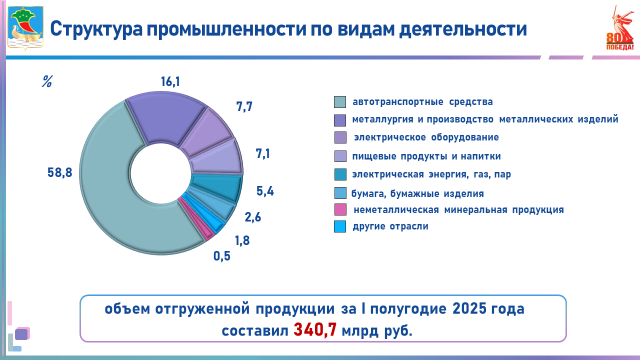 Структура промышленности по видам деятельности

80 ПОБЕДА!

%

16,1

7,7

7,1

5,4

2,6

1,8

0,5

58,8

автотранспортные средства
металлургия и производство металлических изделий
электрическое оборудование
пищевые продукты и напитки
электрическая энергия, газ, пар
бумага, бумажные изделия
неметаллическая минеральная продукция
другие отрасли

объем отгруженной продукции за I полугодие 2025 года составил 340,7 млрд руб.